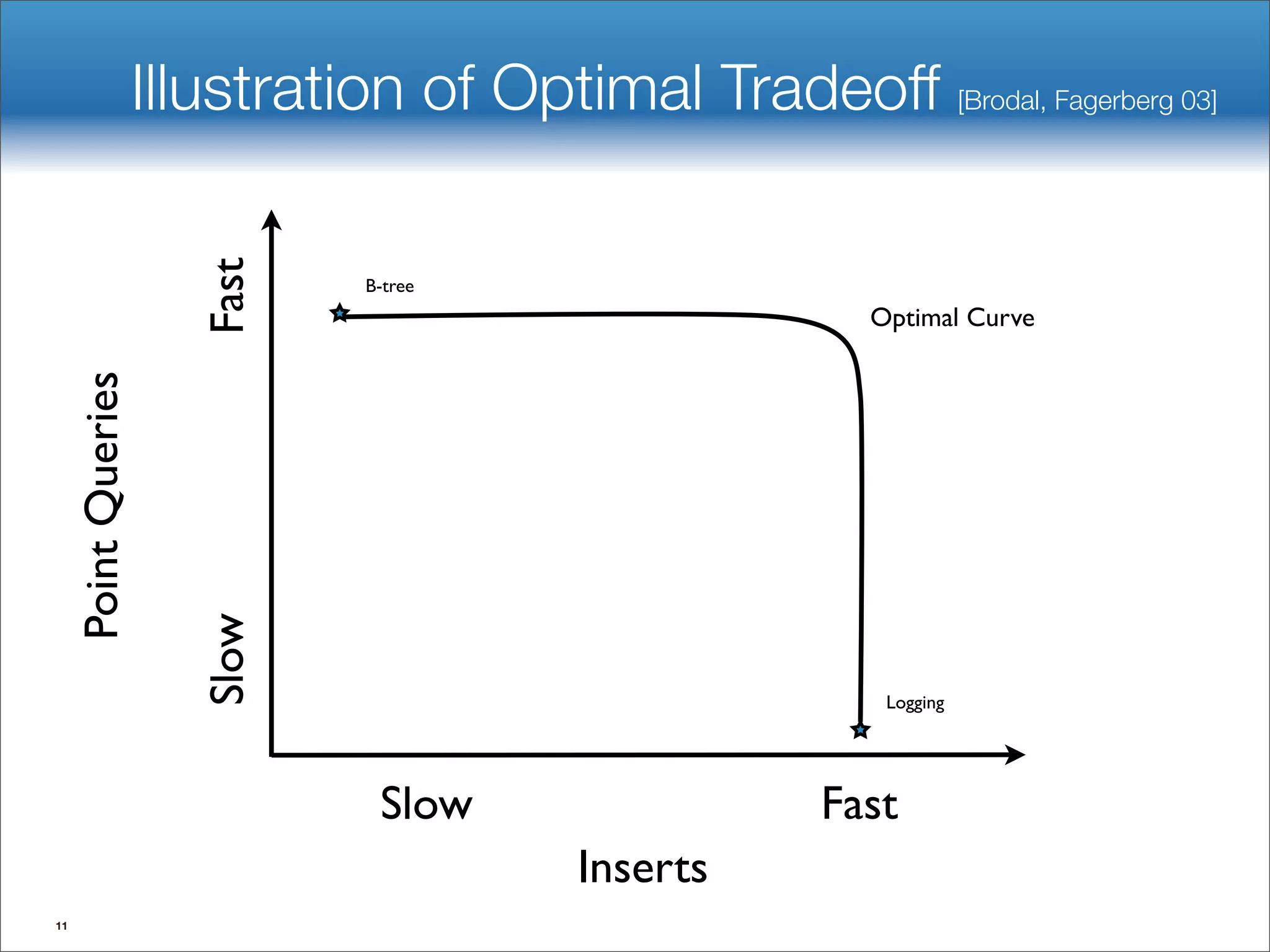 Illustration of Optimal Tradeoff [Brodal, Fagerberg 03]

Point Queries

Fast

Slow

B-tree

Optimal Curve

Logging

Slow

Fast

Inserts

11